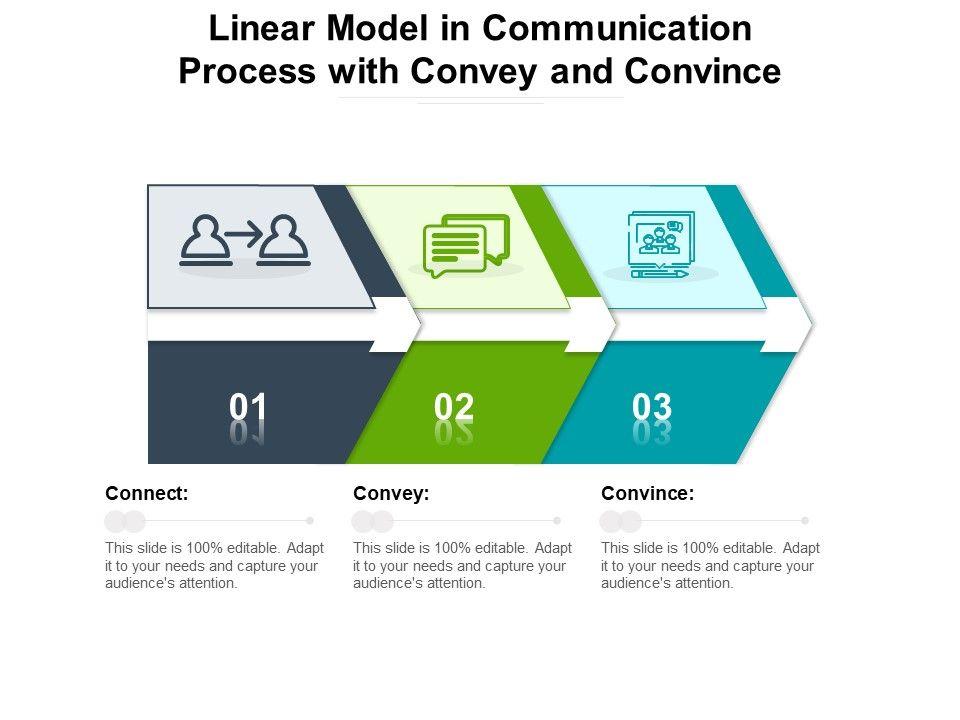 Linear Model in Communication Process with Convey and Convince

01

02

03

Connect:

This slide is 100% editable. Adapt it to your needs and capture your audience's attention.

Convey:

This slide is 100% editable. Adapt it to your needs and capture your audience's attention.

Convince:

This slide is 100% editable. Adapt it to your needs and capture your audience's attention.